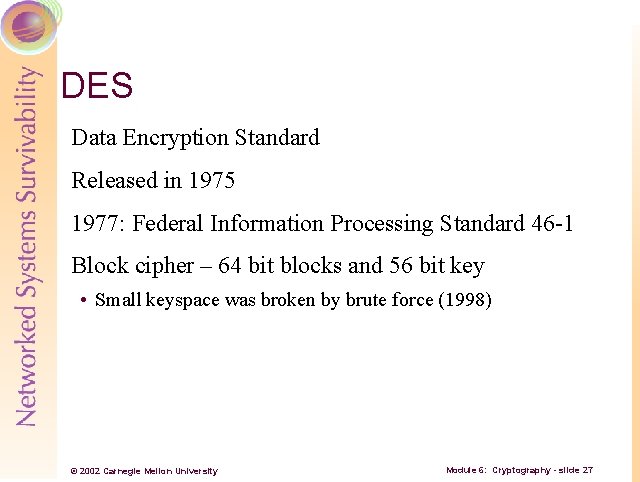 Networked Systems Survivability

DES

Data Encryption Standard

Released in 1975

1977: Federal Information Processing Standard 46-1

Block cipher – 64 bit blocks and 56 bit key

• Small keyspace was broken by brute force (1998)

© 2002 Carnegie Mellon University

Module 6: Cryptography - slide 27